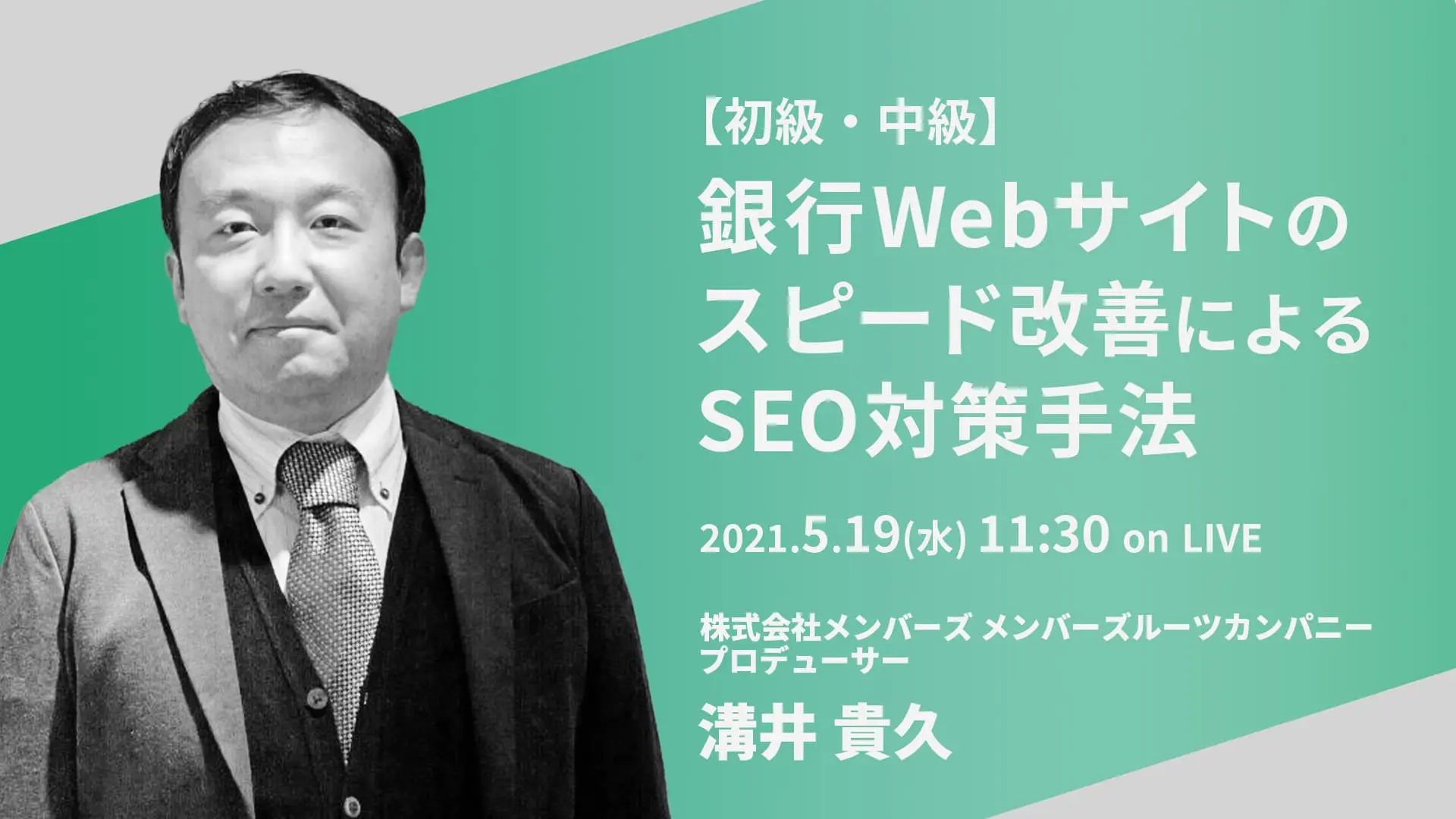 【初級・中級】
銀行Webサイトのスピード改善によるSEO対策手法

2021.5.19(水) 11:30 on LIVE

株式会社メンバーズ メンバーズルーツカンパニー
プロデューサー
溝井 貴久